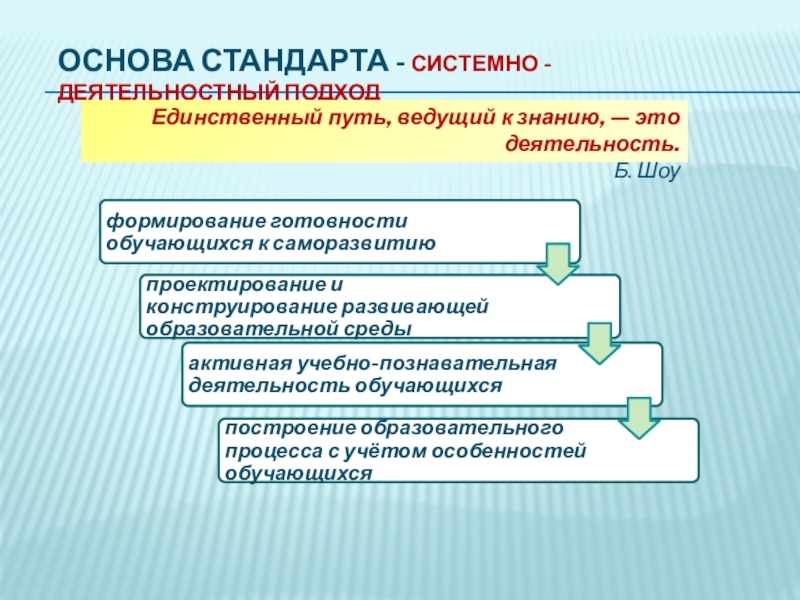 ОСНОВА СТАНДАРТА - СИСТЕМНО - ДЕЯТЕЛЬНОСТНЫЙ ПОДХОД

Единственный путь, ведущий к знанию, — это деятельность.

Б. Шоу

формирование готовности обучающихся к саморазвитию

проектирование и конструирование развивающей образовательной среды

активная учебно-познавательная деятельность обучающихся

построение образовательного процесса с учётом особенностей обучающихся